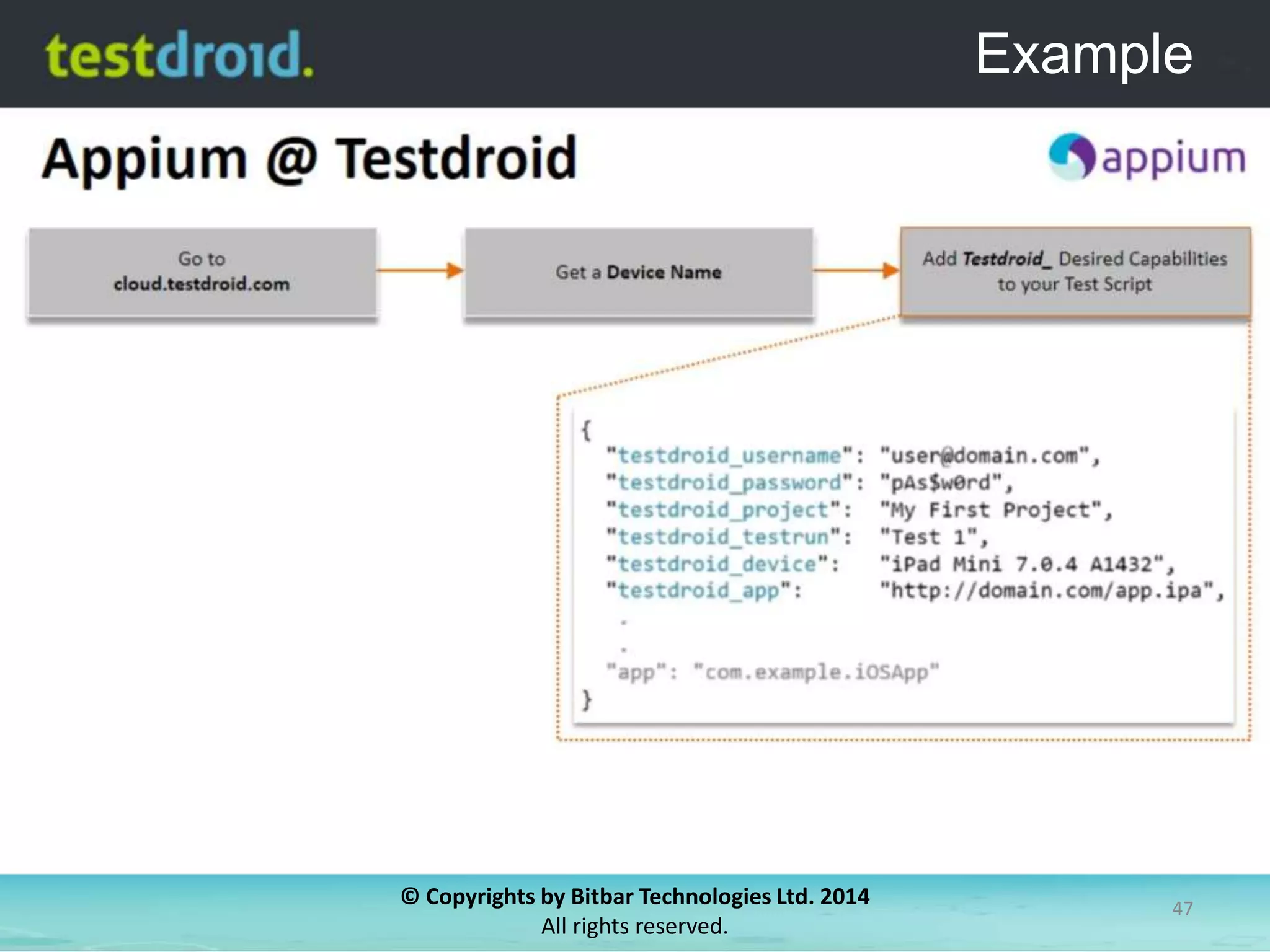 testdroid.

Example

Appium @ Testdroid

appium

Go to cloud.testdroid.com

Get a Device Name

Add Testdroid_ Desired Capabilities to your Test Script

{
"testdroid_username": "user@domain.com",
"testdroid_password": "pAs$w0rd",
"testdroid_project": "My First Project",
"testdroid_testrun": "Test 1",
"testdroid_device": "iPad Mini 7.0.4 A1432",
"testdroid_app": "http://domain.com/app.ipa",
.
.
"app": "com.example.iOSApp"
}

© Copyrights by Bitbar Technologies Ltd. 2014
All rights reserved.

47